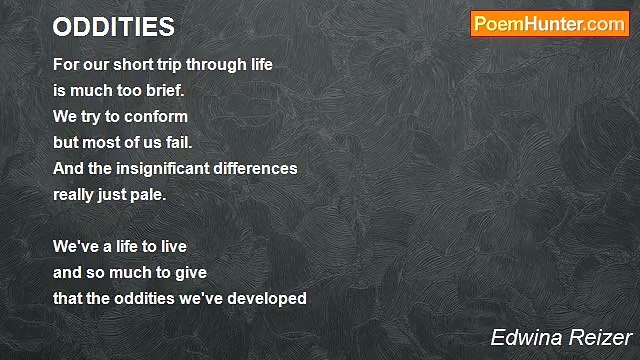 ODDITIES

PoemHunter.com

For our short trip through life
is much too brief.
We try to conform
but most of us fail.
And the insignificant differences
really just pale.

We've a life to live
and so much to give
that the oddities we've developed

Edwina Reizer